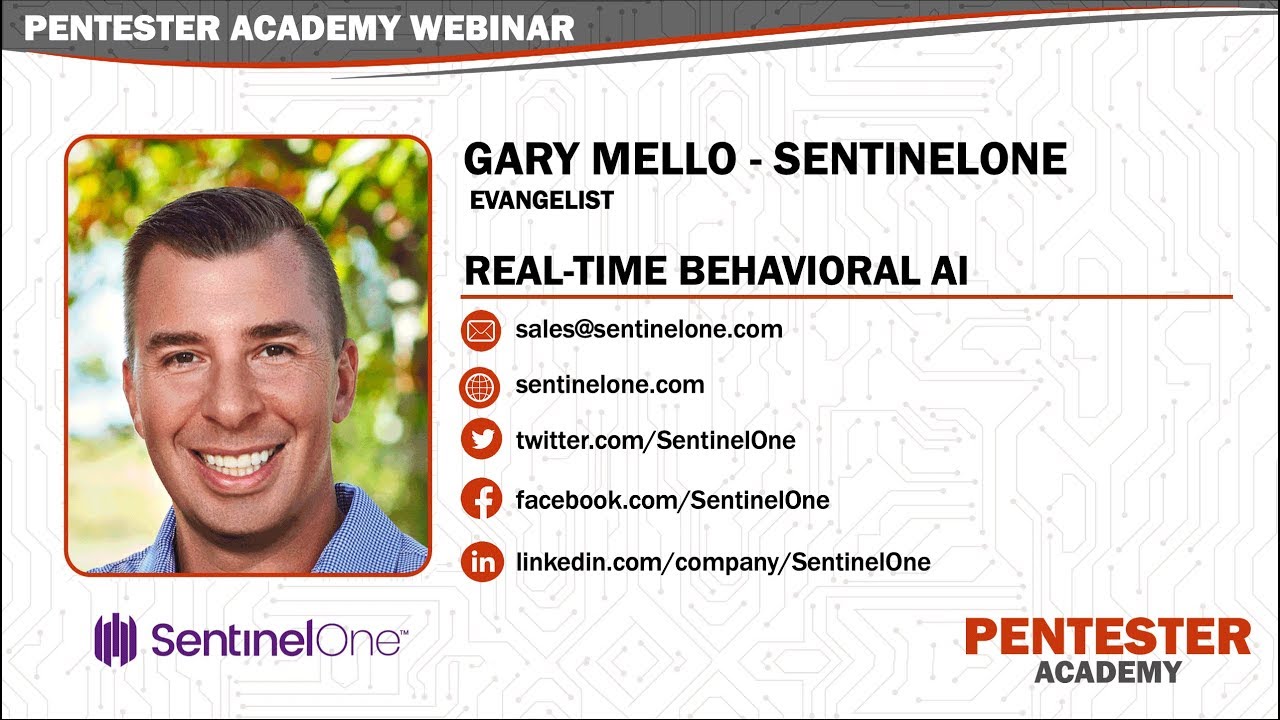 PENTESTER ACADEMY WEBINAR

GARY MELLO - SENTINELONE
EVANGELIST

REAL-TIME BEHAVIORAL AI

sales@sentinelone.com

sentinelone.com

twitter.com/SentinelOne

facebook.com/SentinelOne

linkedin.com/company/SentinelOne

SentinelOne™

PENTESTER
ACADEMY